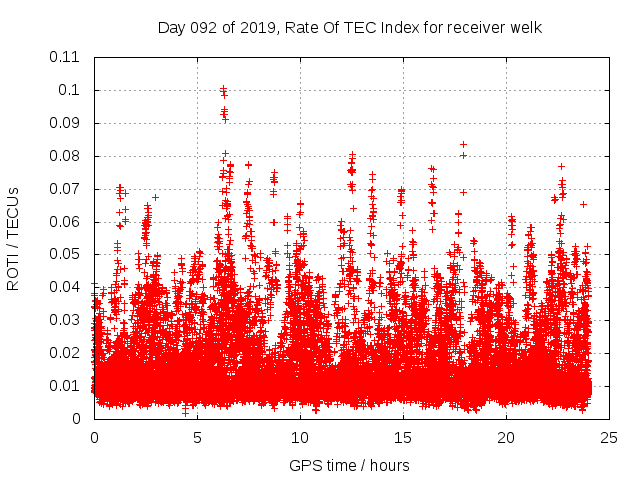 Day 092 of 2019, Rate Of TEC Index for receiver welk

ROTI / TECUs

0.11
0.1
0.09
0.08
0.07
0.06
0.05
0.04
0.03
0.02
0.01
0

0
5
10
15
20
25

GPS time / hours